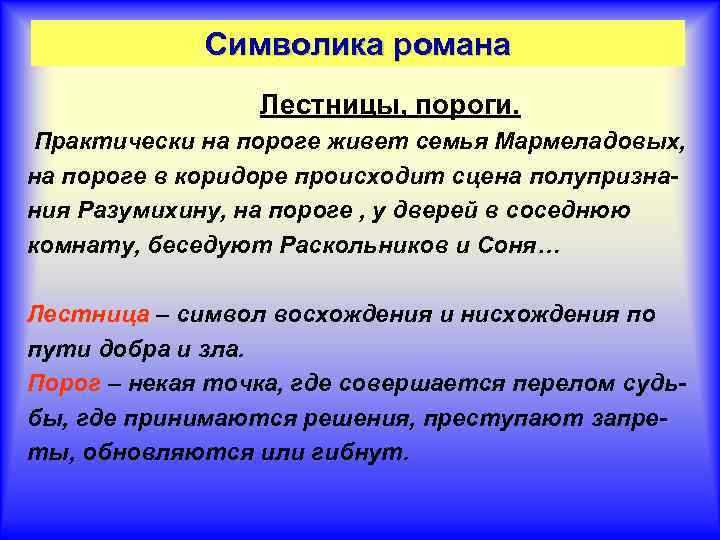 Символика романа

Лестницы, пороги.

Практически на пороге живет семья Мармеладовых, на пороге в коридоре происходит сцена полупризнания Разумихину, на пороге , у дверей в соседнюю комнату, беседуют Раскольников и Соня…

Лестница – символ восхождения и нисхождения по пути добра и зла.
Порог – некая точка, где совершается перелом судьбы, где принимаются решения, преступают запреты, обновляются или гибнут.